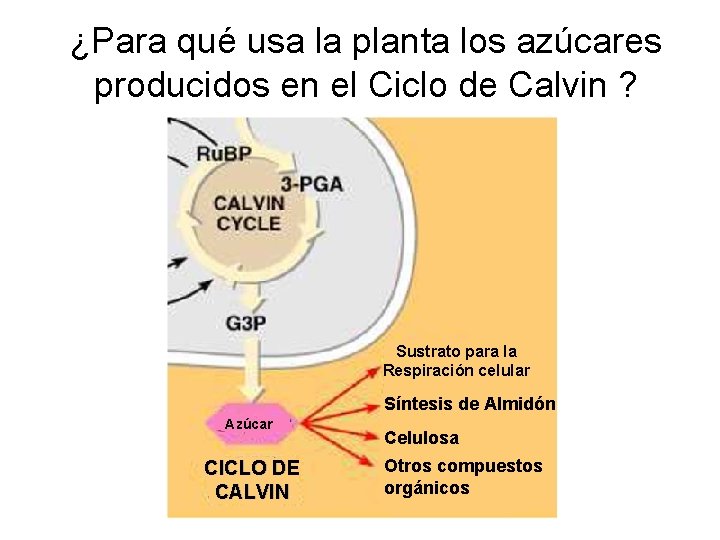 ¿Para qué usa la planta los azúcares producidos en el Ciclo de Calvin ?

RuBP

3-PGA

CALVIN CYCLE

G3P

Azúcar

CICLO DE CALVIN

Sustrato para la Respiración celular

Síntesis de Almidón

Celulosa

Otros compuestos orgánicos